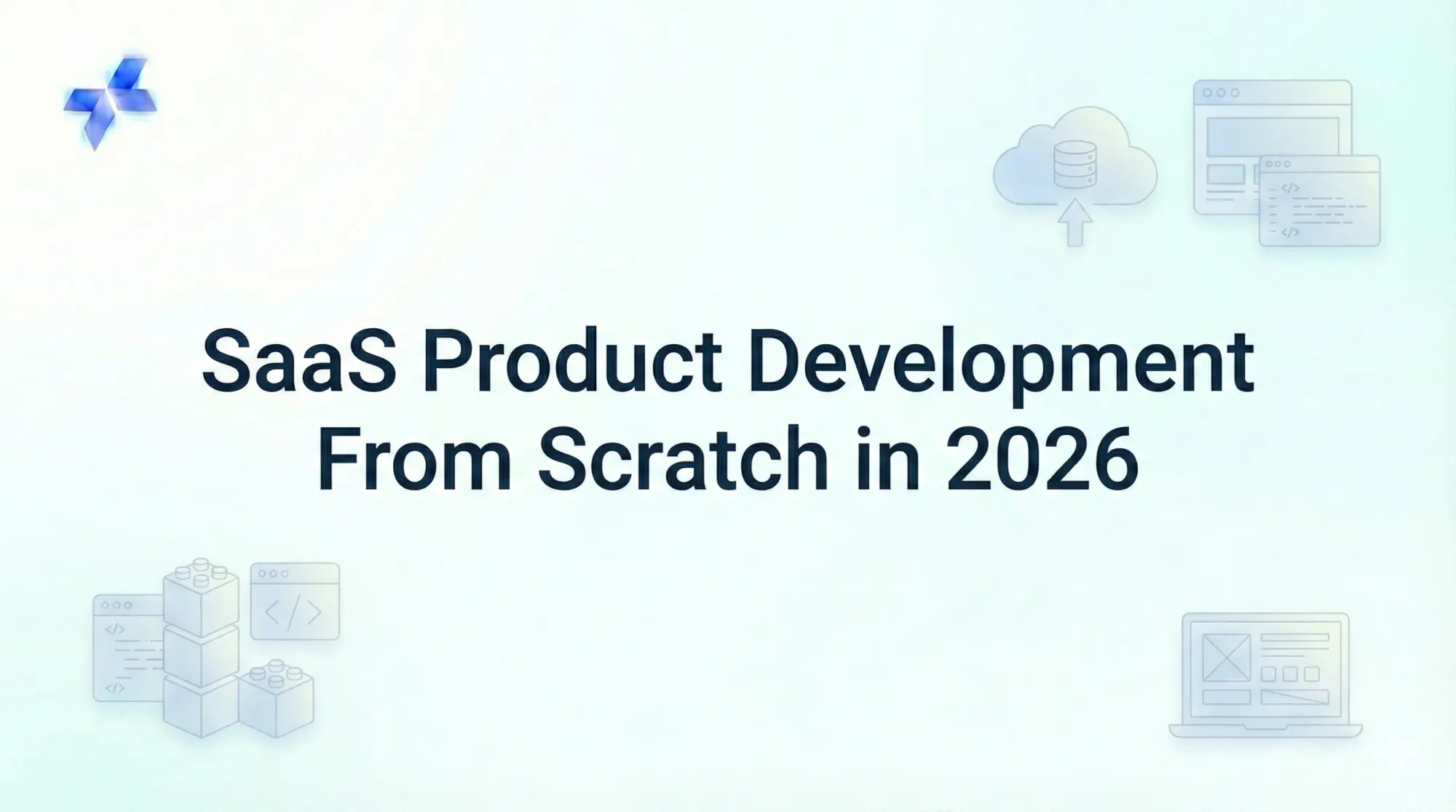 SaaS Product Development From Scratch in 2026